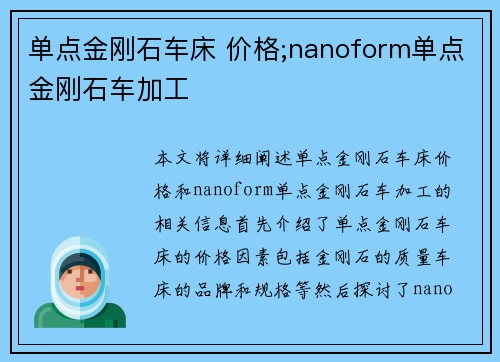 单点金刚石车床 价格;nanoform单点金刚石车加工

本文将详细阐述单点金刚石车床价格和nanoform单点金刚石车加工的相关信息首先介绍了单点金刚石车床的价格因素包括金刚石的质量车床的品牌和规格等然后探讨了nano